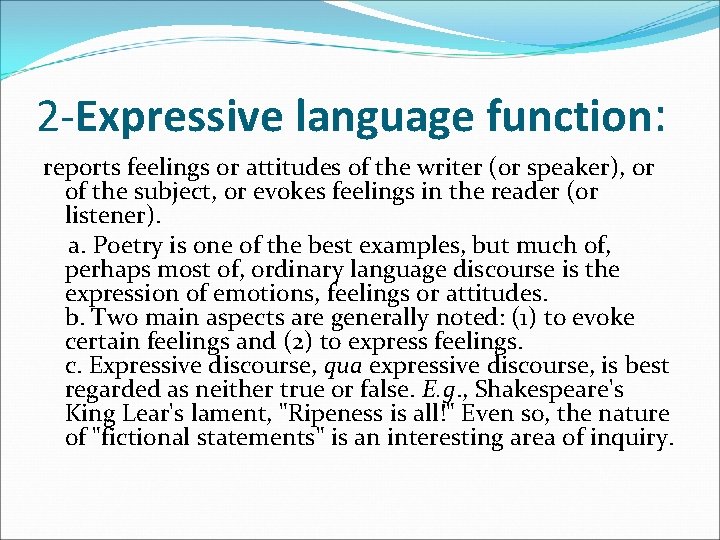 2-Expressive language function:

reports feelings or attitudes of the writer (or speaker), or of the subject, or evokes feelings in the reader (or listener).

a. Poetry is one of the best examples, but much of, perhaps most of, ordinary language discourse is the expression of emotions, feelings or attitudes.
b. Two main aspects are generally noted: (1) to evoke certain feelings and (2) to express feelings.
c. Expressive discourse, qua expressive discourse, is best regarded as neither true or false. E.g., Shakespeare's King Lear's lament, "Ripeness is all!" Even so, the nature of "fictional statements" is an interesting area of inquiry.